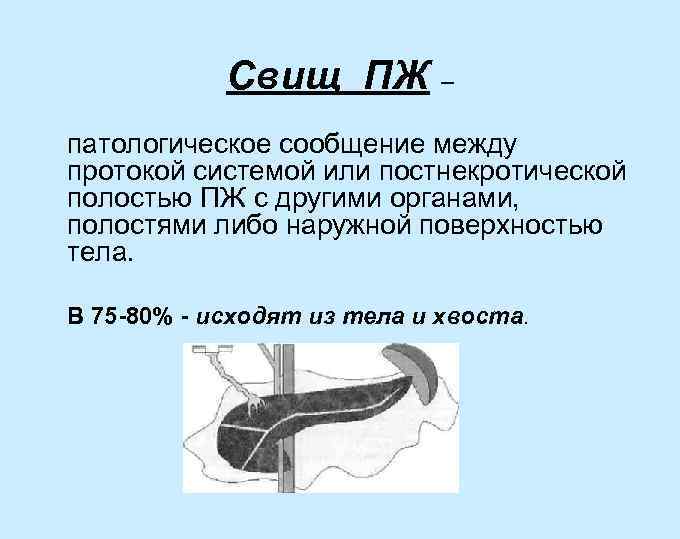 Свищ ПЖ –

патологическое сообщение между протокой системой или постнекротической полостью ПЖ с другими органами, полостями либо наружной поверхностью тела.

В 75-80% - исходят из тела и хвоста.